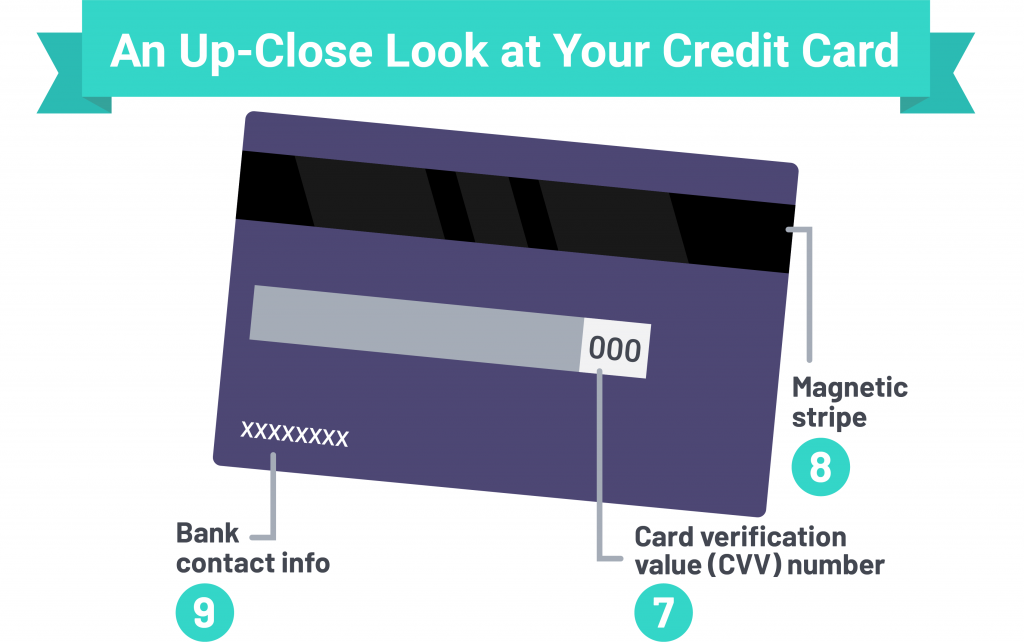 An Up-Close Look at Your Credit Card

000

XXXXXXXX

Magnetic stripe

8

Bank contact info

9

Card verification value (CVV) number

7